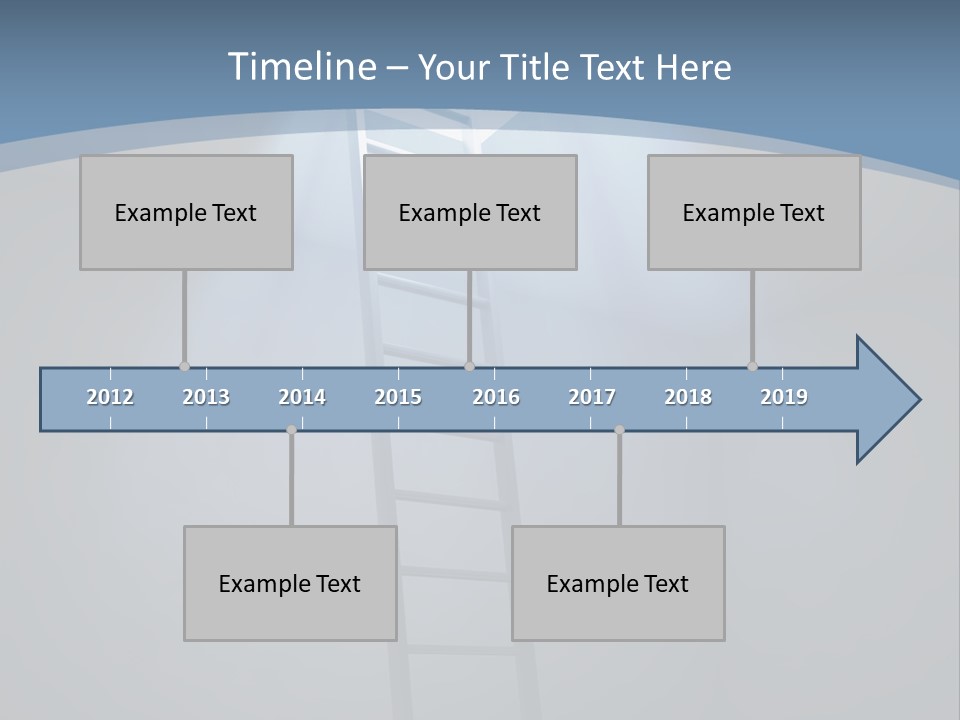 Timeline – Your Title Text Here

Example Text

Example Text

Example Text

2012 2013 2014 2015 2016 2017 2018 2019

Example Text

Example Text